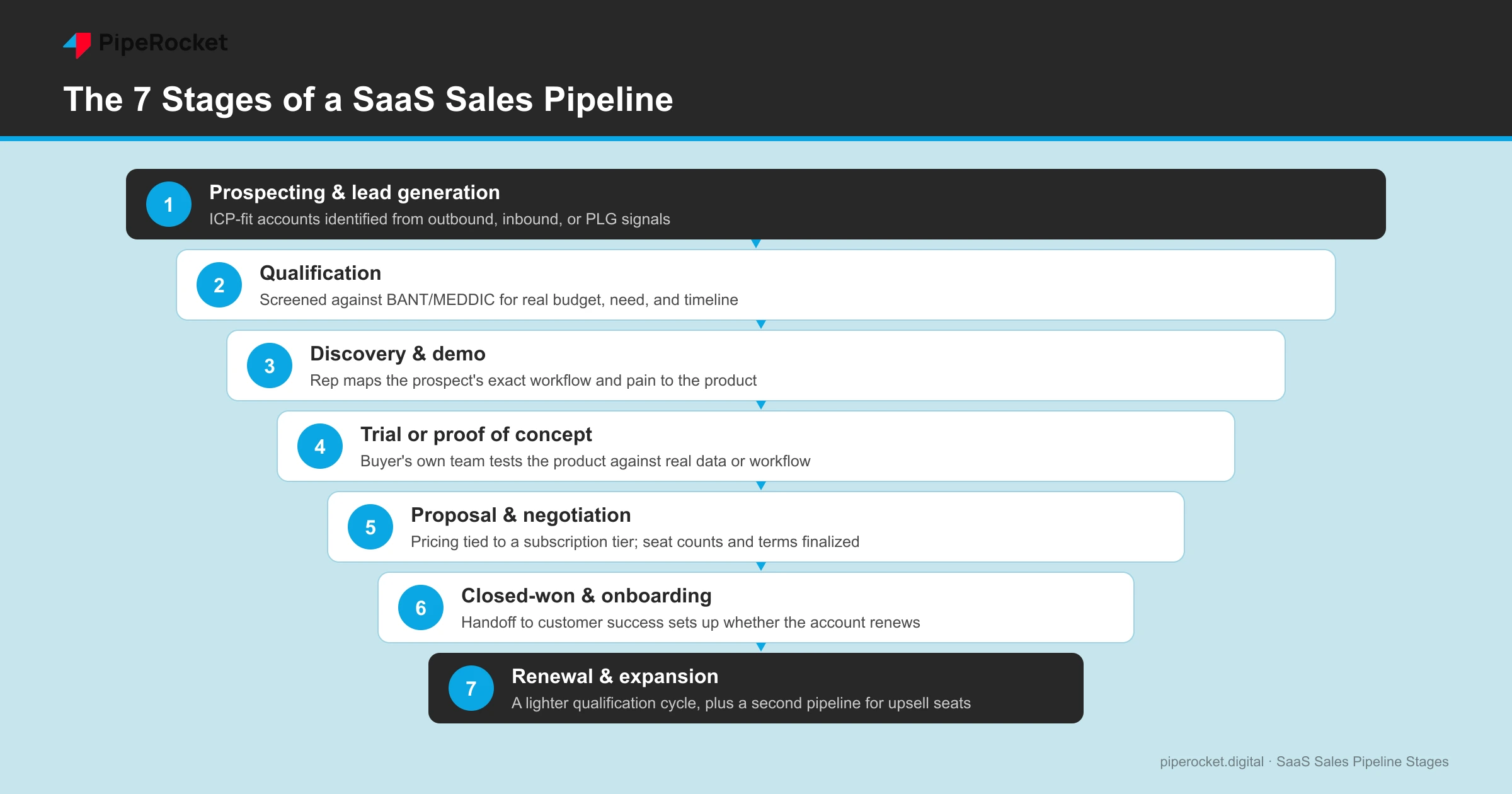 PipeRocket

The 7 Stages of a SaaS Sales Pipeline

1 Prospecting & lead generation
ICP-fit accounts identified from outbound, inbound, or PLG signals

2 Qualification
Screened against BANT/MEDDIC for real budget, need, and timeline

3 Discovery & demo
Rep maps the prospect's exact workflow and pain to the product

4 Trial or proof of concept
Buyer's own team tests the product against real data or workflow

5 Proposal & negotiation
Pricing tied to a subscription tier; seat counts and terms finalized

6 Closed-won & onboarding
Handoff to customer success sets up whether the account renews

7 Renewal & expansion
A lighter qualification cycle, plus a second pipeline for upsell seats

piperocket.digital · SaaS Sales Pipeline Stages